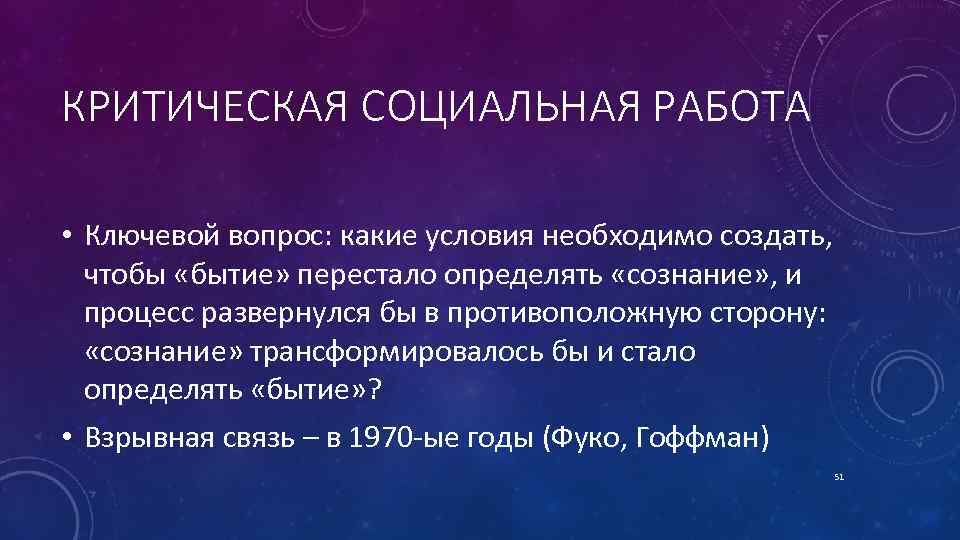 КРИТИЧЕСКАЯ СОЦИАЛЬНАЯ РАБОТА

• Ключевой вопрос: какие условия необходимо создать, чтобы «бытие» перестало определять «сознание», и процесс развернулся бы в противоположную сторону: «сознание» трансформировалось бы и стало определять «бытие»?

• Взрывная связь – в 1970-ые годы (Фуко, Гоффман)

51